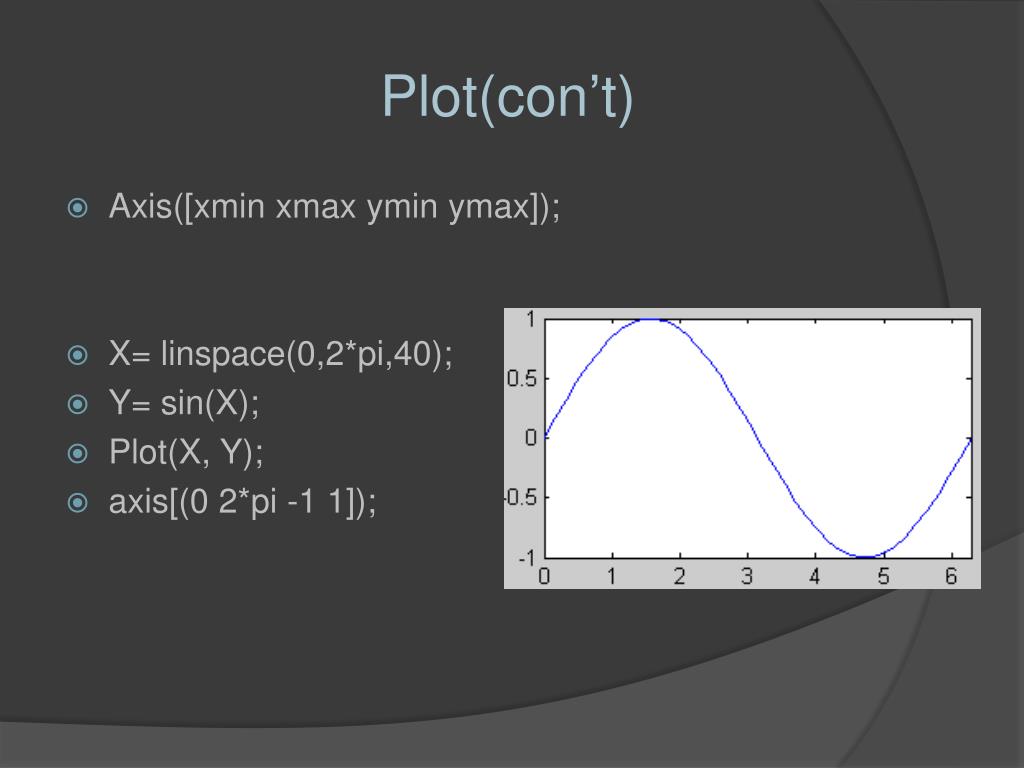 Plot(con’t)

Axis([xmin xmax ymin ymax]);

X= linspace(0,2*pi,40);
Y= sin(X);
Plot(X, Y);
axis[(0 2*pi -1 1]);

1
0.5
0
-0.5
-1
0 1 2 3 4 5 6